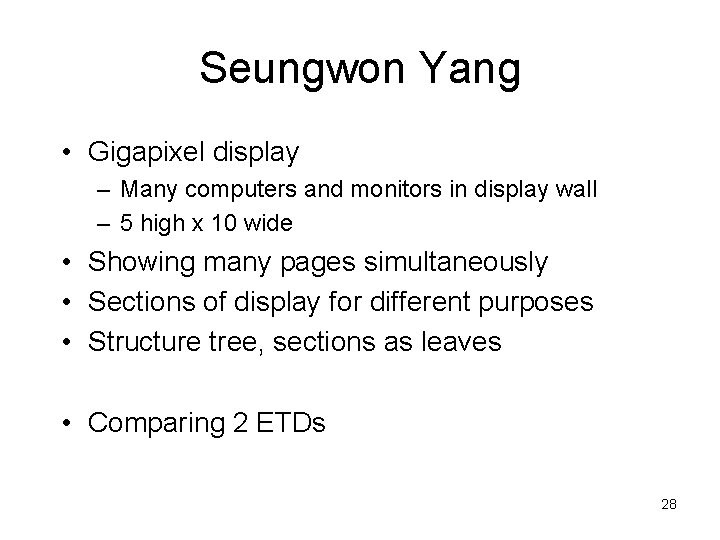 Seungwon Yang

• Gigapixel display
  – Many computers and monitors in display wall
  – 5 high x 10 wide
• Showing many pages simultaneously
• Sections of display for different purposes
• Structure tree, sections as leaves

• Comparing 2 ETDs

28